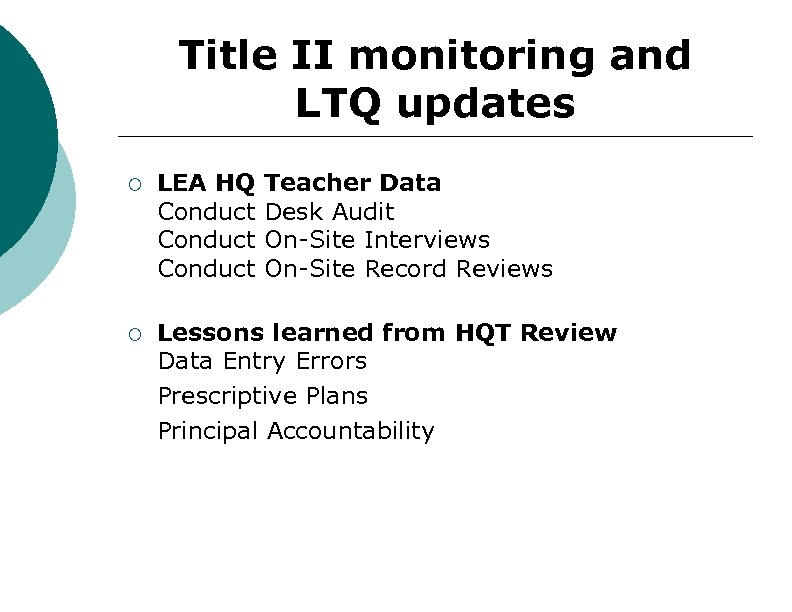 Title II monitoring and LTQ updates

○ **LEA HQ Teacher Data**
Conduct Desk Audit
Conduct On-Site Interviews
Conduct On-Site Record Reviews

○ **Lessons learned from HQT Review**
Data Entry Errors
Prescriptive Plans
Principal Accountability